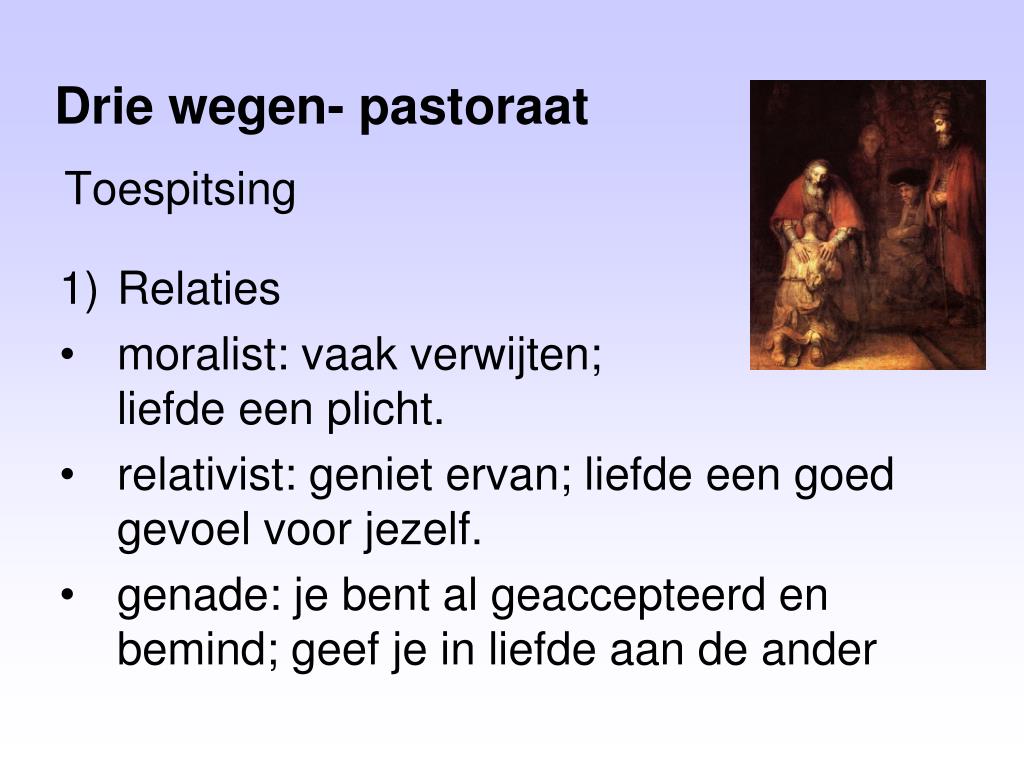 Drie wegen- pastoraat

Toespitsing

1) Relaties

• moralist: vaak verwijten; liefde een plicht.

• relativist: geniet ervan; liefde een goed gevoel voor jezelf.

• genade: je bent al geaccepteerd en bemind; geef je in liefde aan de ander